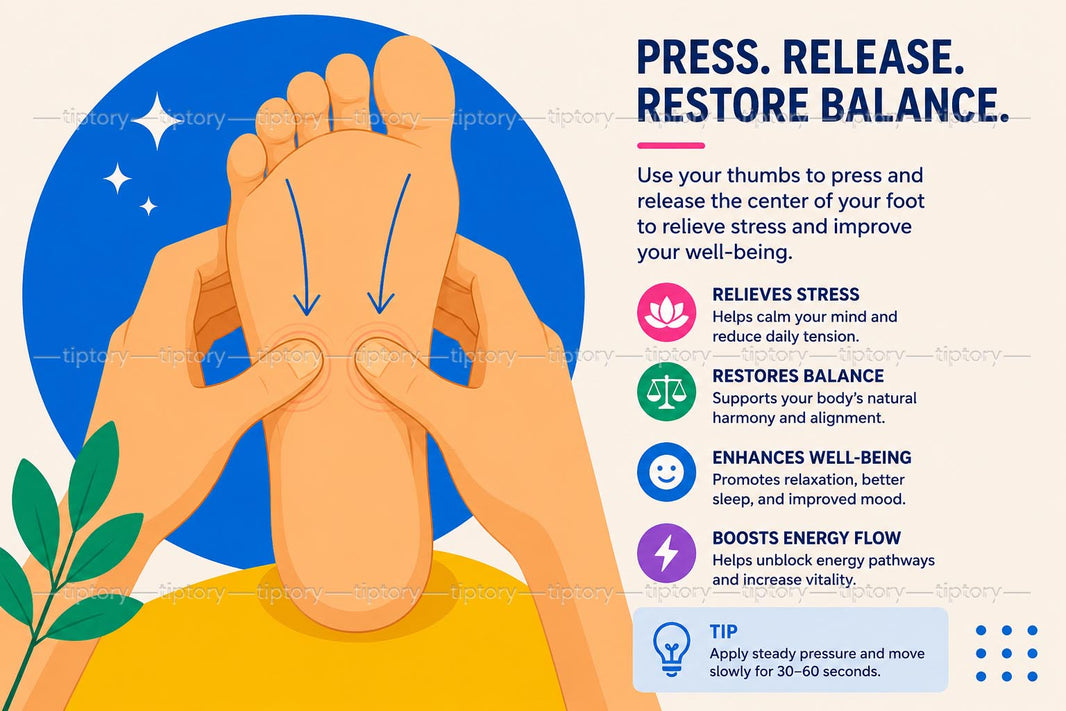 PRESS. RELEASE.
RESTORE BALANCE.

Use your thumbs to press and release the center of your foot to relieve stress and improve your well-being.

RELIEVES STRESS
Helps calm your mind and reduce daily tension.

RESTORES BALANCE
Supports your body's natural harmony and alignment.

ENHANCES WELL-BEING
Promotes relaxation, better sleep, and improved mood.

BOOSTS ENERGY FLOW
Helps unblock energy pathways and increase vitality.

TIP
Apply steady pressure and move slowly for 30–60 seconds.

tiptory